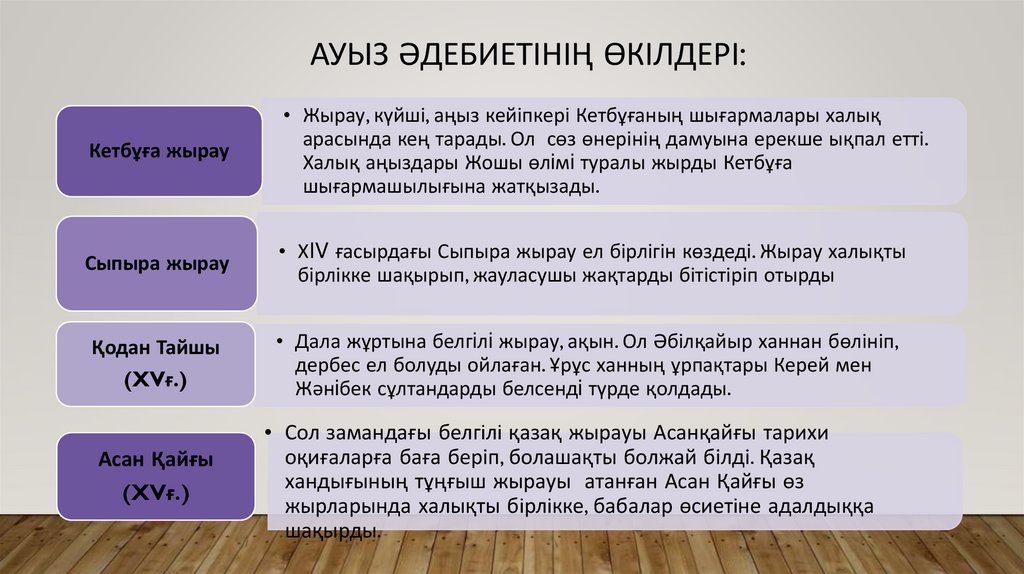 АУЫЗ ӘДЕБИЕТІНІҢ ӨКІЛДЕРІ:

Кетбұға жырау

• Жырау, күйші, аңыз кейіпкері Кетбұғаның шығармалары халық арасында кең тарады. Ол сөз өнерінің дамуына ерекше ықпал етті. Халық аңыздары Жошы өлімі туралы жырды Кетбұға шығармашылығына жатқызады.

Сыпыра жырау

• XIV ғасырдағы Сыпыра жырау ел бірлігін көздеді. Жырау халықты бірлікке шақырып, жауласушы жақтарды бітістіріп отырды

Қодан Тайшы (XVғ.)

• Дала жұртына белгілі жырау, ақын. Ол Әбілқайыр ханнан бөлініп, дербес ел болуды ойлаған. Ұрұс ханның ұрпақтары Керей мен Жәнібек сұлтандарды белсенді түрде қолдады.

Асан Қайғы (XVғ.)

• Сол замандағы белгілі қазақ жырауы Асанқайғы тарихи оқиғаларға баға беріп, болашақты болжай білді. Қазақ хандығының тұңғыш жырауы атанған Асан Қайғы өз жырларында халықты бірлікке, бабалар өсиетіне адалдыққа шақырды.